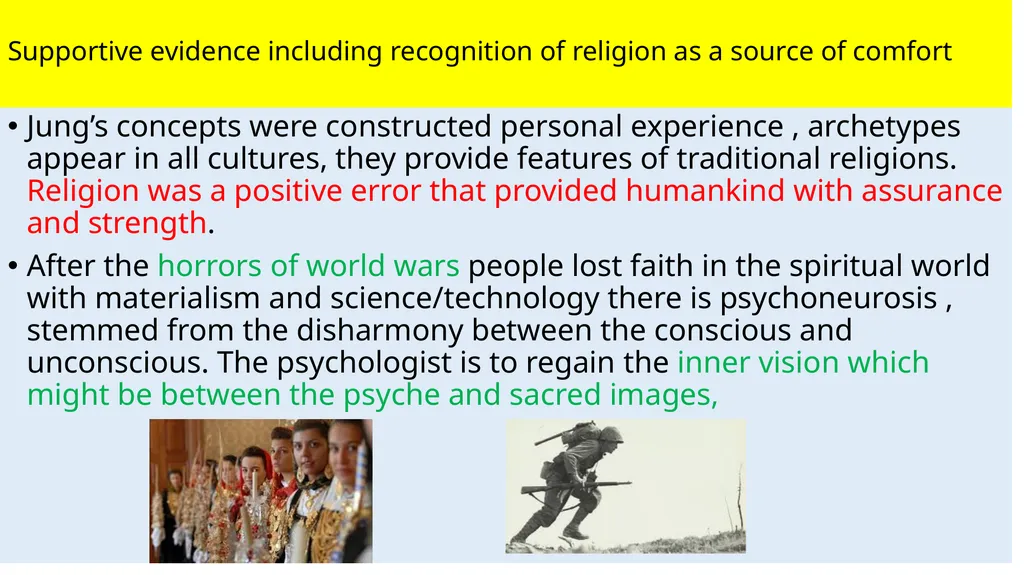 Supportive evidence including recognition of religion as a source of comfort

• Jung’s concepts were constructed personal experience , archetypes appear in all cultures, they provide features of traditional religions. Religion was a positive error that provided humankind with assurance and strength.

• After the horrors of world wars people lost faith in the spiritual world with materialism and science/technology there is psychoneurosis , stemmed from the disharmony between the conscious and unconscious. The psychologist is to regain the inner vision which might be between the psyche and sacred images,